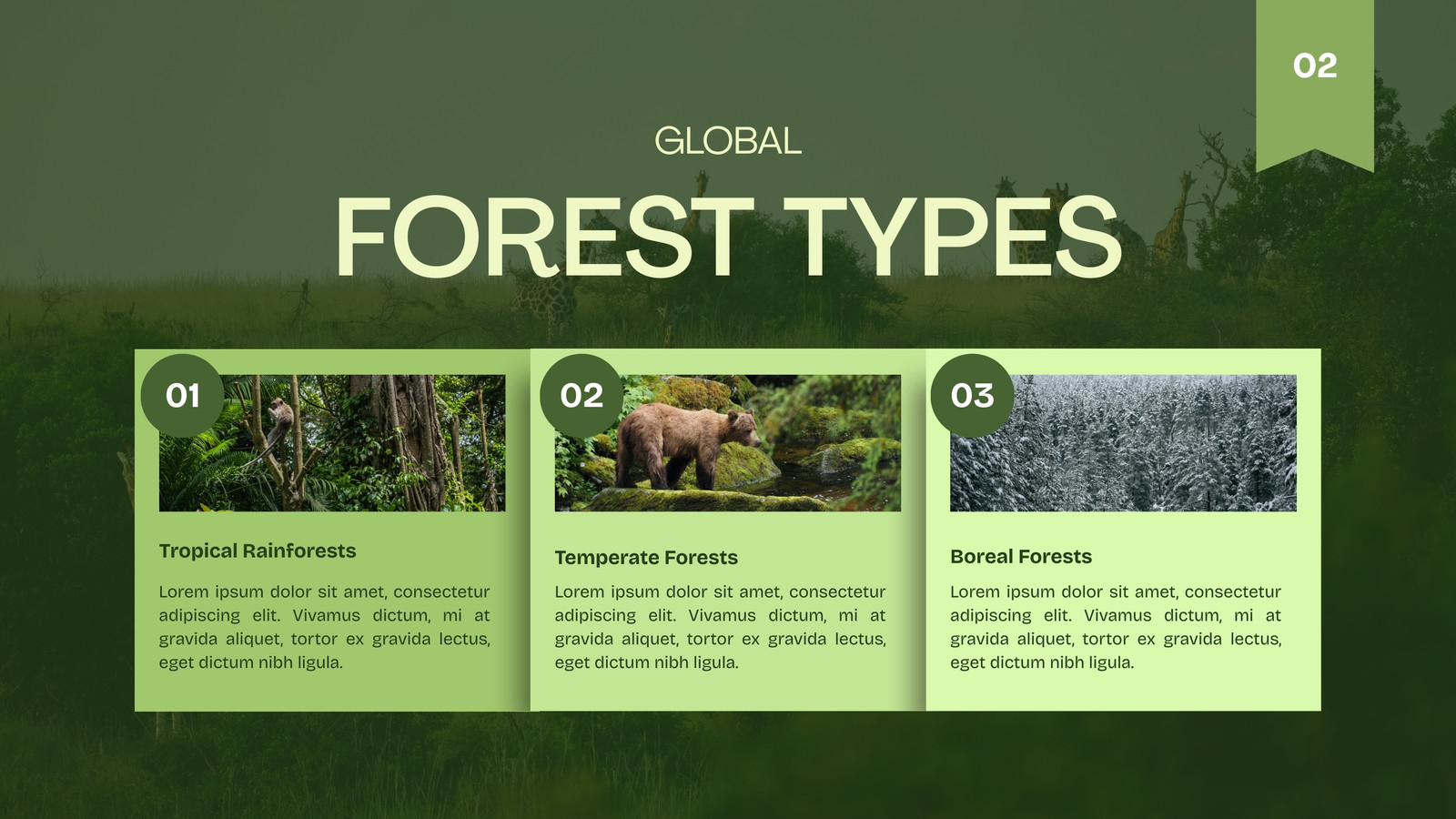 02

GLOBAL

FOREST TYPES

01

Tropical Rainforests

Lorem ipsum dolor sit amet, consectetur adipiscing elit. Vivamus dictum, mi at gravida aliquet, tortor ex gravida lectus, eget dictum nibh ligula.

02

Temperate Forests

Lorem ipsum dolor sit amet, consectetur adipiscing elit. Vivamus dictum, mi at gravida aliquet, tortor ex gravida lectus, eget dictum nibh ligula.

03

Boreal Forests

Lorem ipsum dolor sit amet, consectetur adipiscing elit. Vivamus dictum, mi at gravida aliquet, tortor ex gravida lectus, eget dictum nibh ligula.